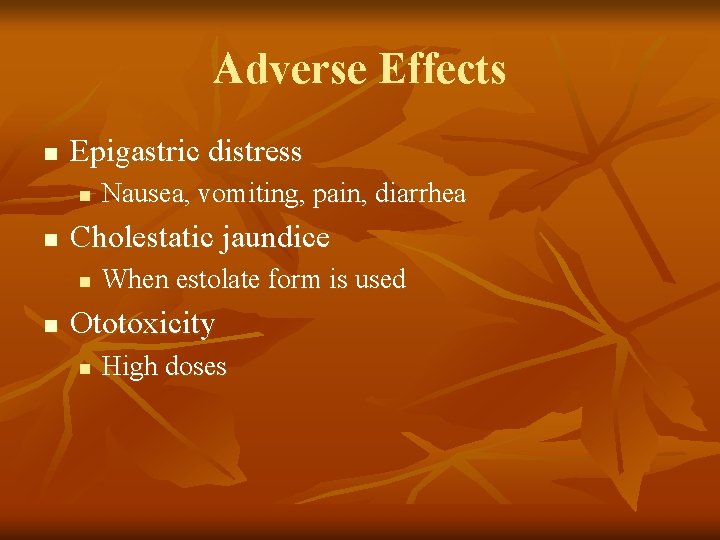 Adverse Effects

- Epigastric distress
  - Nausea, vomiting, pain, diarrhea
- Cholestatic jaundice
  - When estolate form is used
- Ototoxicity
  - High doses